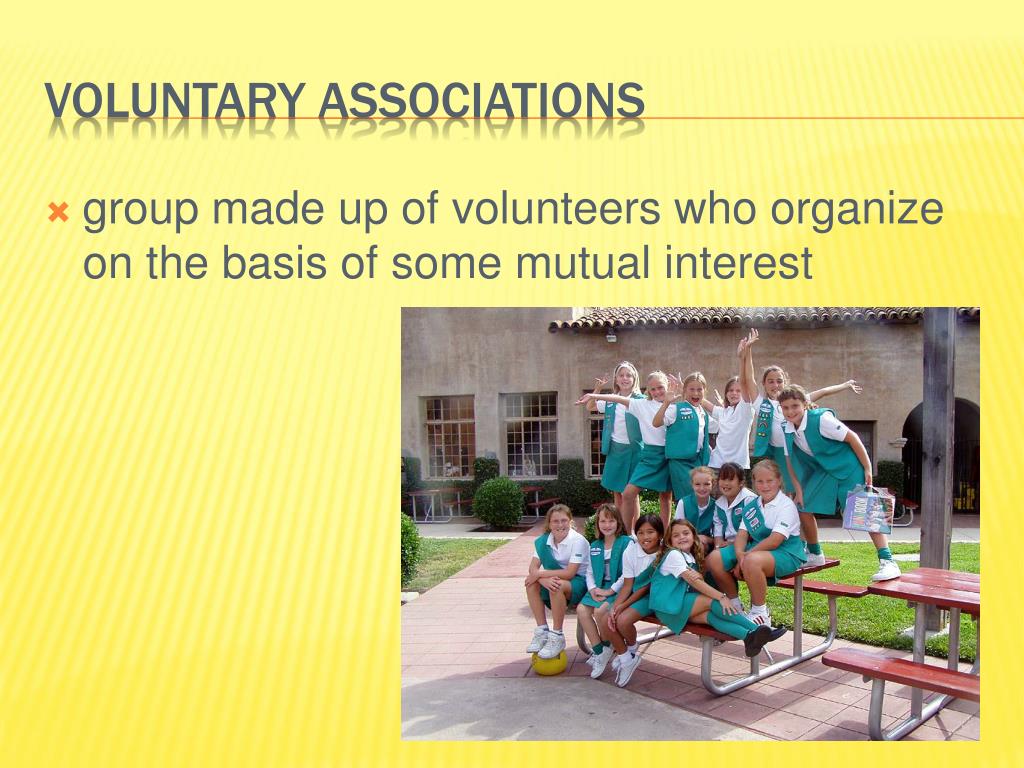 VOLUNTARY ASSOCIATIONS

group made up of volunteers who organize on the basis of some mutual interest